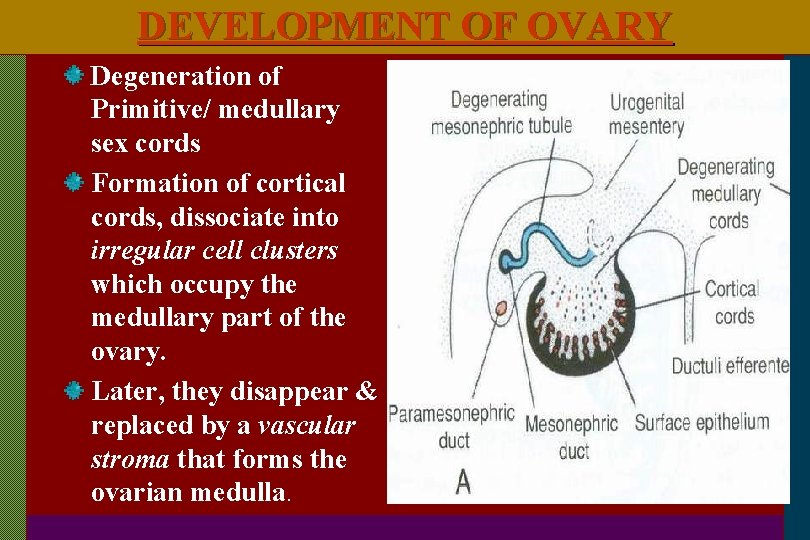 DEVELOPMENT OF OVARY

• Degeneration of Primitive/ medullary sex cords

• Formation of cortical cords, dissociate into irregular cell clusters which occupy the medullary part of the ovary.

• Later, they disappear & replaced by a vascular stroma that forms the ovarian medulla.

Degenerating mesonephric tubule

Urogenital mesentery

Degenerating medullary cords

Cortical cords

Ductuli efferente

Paramesonephric duct

Mesonephric duct

Surface epithelium

A